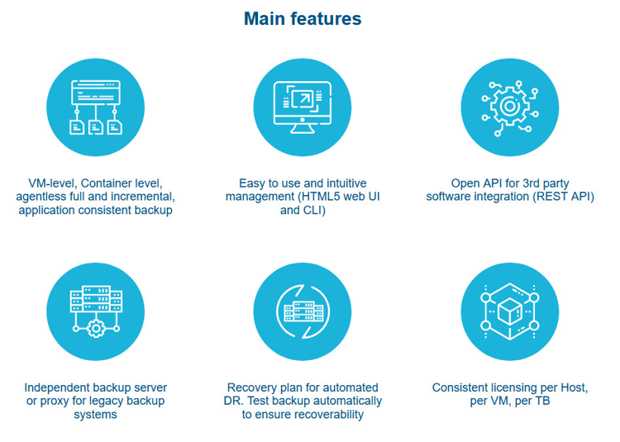 Main features

VM-level, Container level, agentless full and incremental, application consistent backup

Easy to use and intuitive management (HTML5 web UI and CLI)

Open API for 3rd party software integration (REST API)

Independent backup server or proxy for legacy backup systems

Recovery plan for automated DR. Test backup automatically to ensure recoverability

Consistent licensing per Host, per VM, per TB